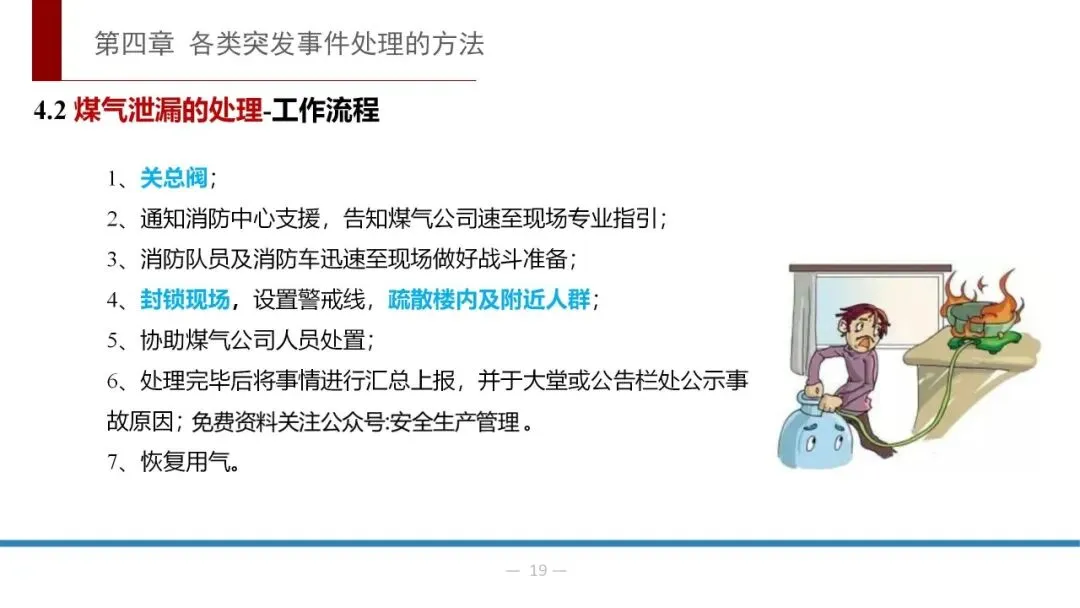 第四章 各类突发事件处理的方法

4.2 煤气泄漏的处理-工作流程

1、关总阀；

2、通知消防中心支援，告知煤气公司速至现场专业指引；

3、消防队员及消防车迅速至现场做好战斗准备；

4、封锁现场，设置警戒线，疏散楼内及附近人群；

5、协助煤气公司人员处置；

6、处理完毕后将事情进行汇总上报，并于大堂或公告栏处公示事故原因；免费资料关注公众号:安全生产管理 。

7、恢复用气。

— 19 —